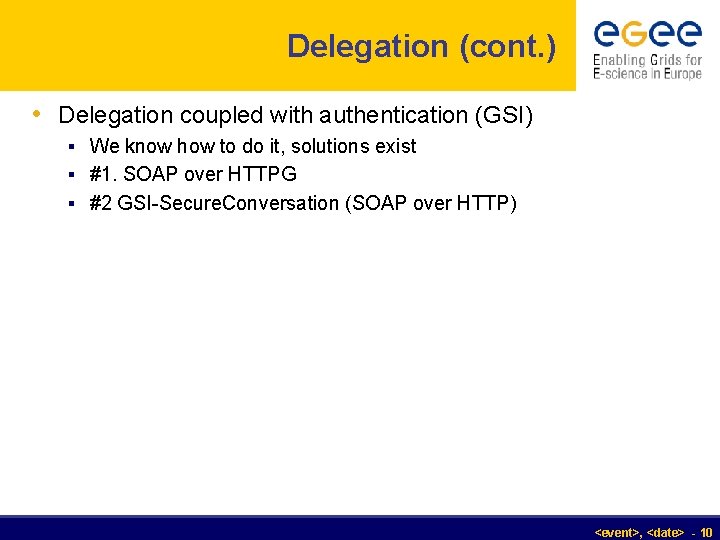 Delegation (cont.)

egee
Enabling Grids for E-science in Europe

• Delegation coupled with authentication (GSI)
▪ We know how to do it, solutions exist
▪ #1. SOAP over HTTPG
▪ #2 GSI-SecureConversation (SOAP over HTTP)

<event>, <date> - 10